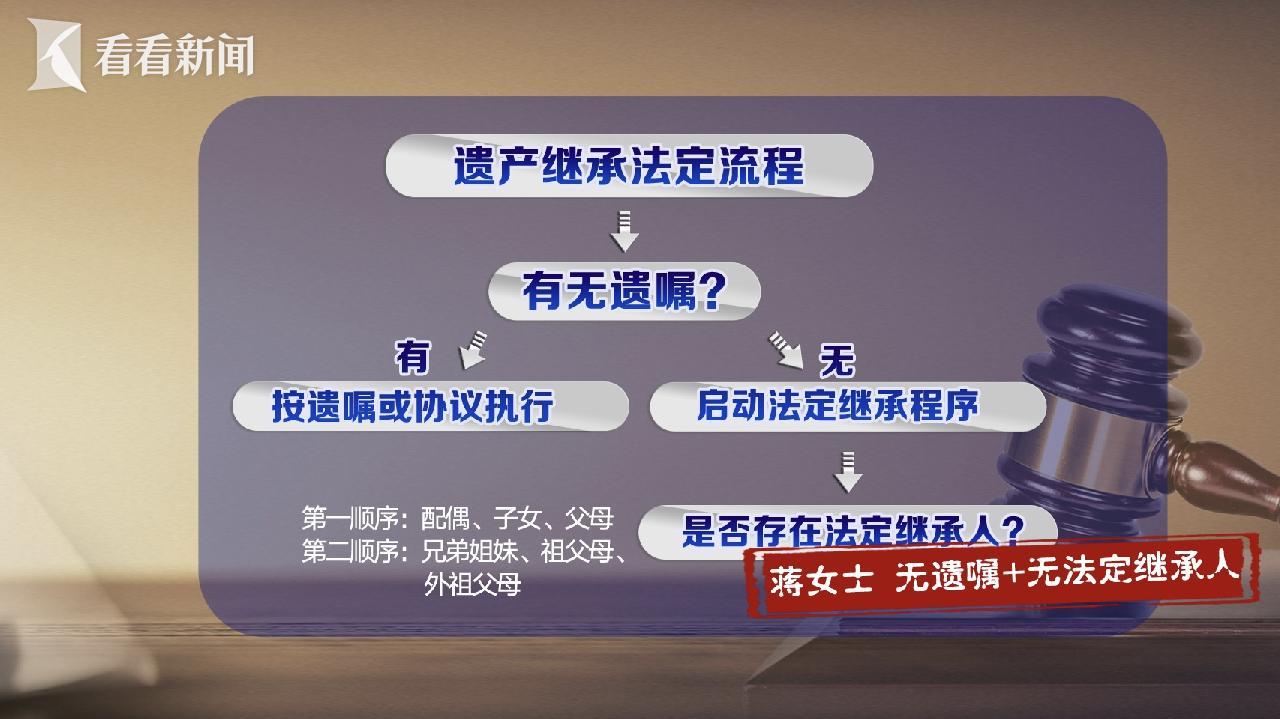 看看新闻

遗产继承法定流程

有无遗嘱?

有

无

按遗嘱或协议执行

启动法定继承程序

第一顺序：配偶、子女、父母
第二顺序：兄弟姐妹、祖父母、外祖父母

是否存在法定继承人?

蒋女士 无遗嘱+无法定继承人